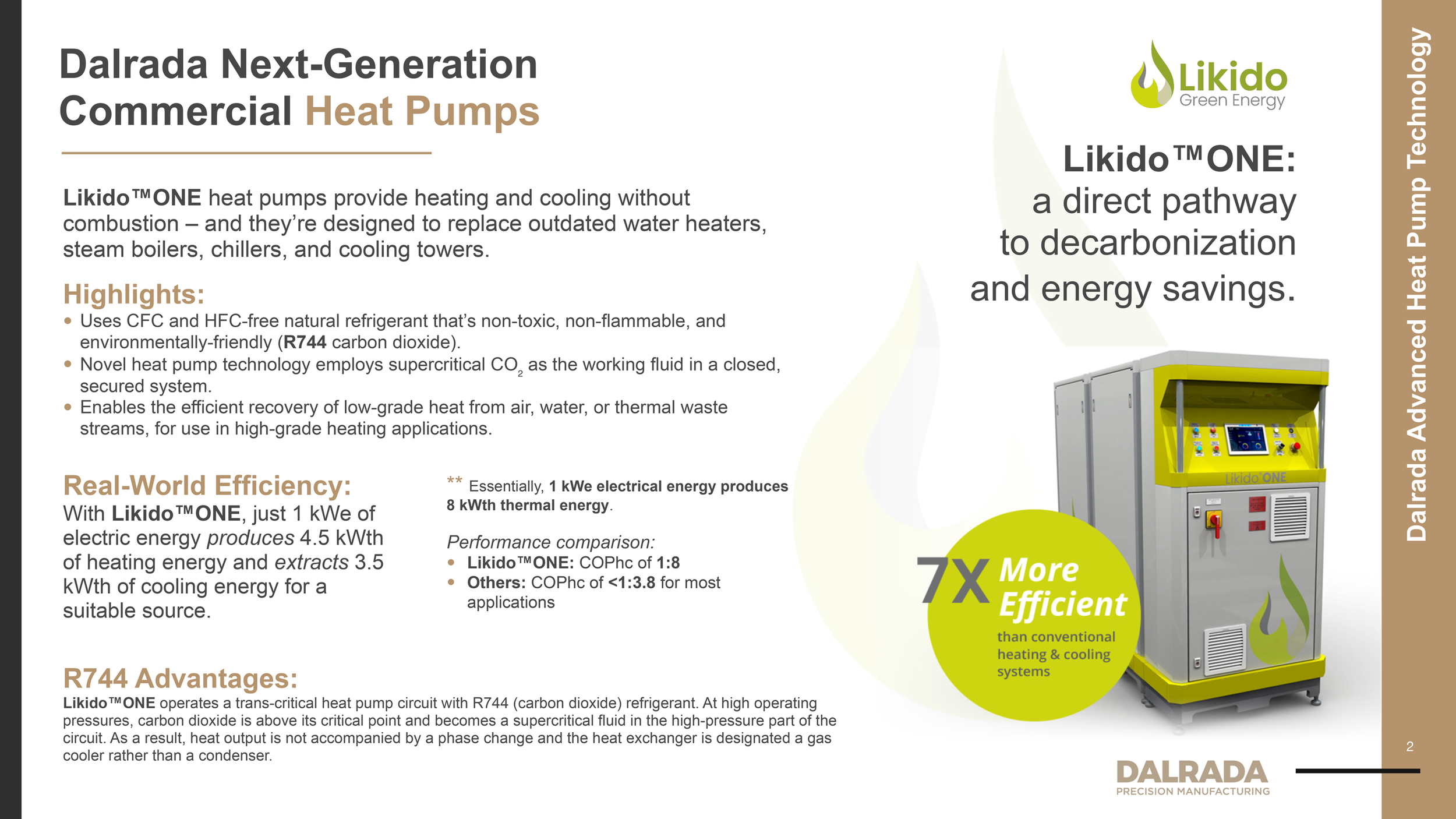 Dalrada Next-Generation Commercial Heat Pumps

Likido™ONE heat pumps provide heating and cooling without combustion – and they're designed to replace outdated water heaters, steam boilers, chillers, and cooling towers.

Highlights:
• Uses CFC and HFC-free natural refrigerant that's non-toxic, non-flammable, and environmentally-friendly (R744 carbon dioxide).
• Novel heat pump technology employs supercritical $CO_2$ as the working fluid in a closed, secured system.
• Enables the efficient recovery of low-grade heat from air, water, or thermal waste streams, for use in high-grade heating applications.

Real-World Efficiency:
With Likido™ONE, just 1 kWe of electric energy produces 4.5 kWth of heating energy and extracts 3.5 kWth of cooling energy for a suitable source.

** Essentially, 1 kWe electrical energy produces 8 kWth thermal energy.

Performance comparison:
• Likido™ONE: COPhc of 1:8
• Others: COPhc of <1:3.8 for most applications

R744 Advantages:
Likido™ONE operates a trans-critical heat pump circuit with R744 (carbon dioxide) refrigerant. At high operating pressures, carbon dioxide is above its critical point and becomes a supercritical fluid in the high-pressure part of the circuit. As a result, heat output is not accompanied by a phase change and the heat exchanger is designated a gas cooler rather than a condenser.

Likido Green Energy

Likido™ONE: a direct pathway to decarbonization and energy savings.

Likido ONE

7X More Efficient than conventional heating & cooling systems

DALRADA PRECISION MANUFACTURING

Dalrada Advanced Heat Pump Technology

2